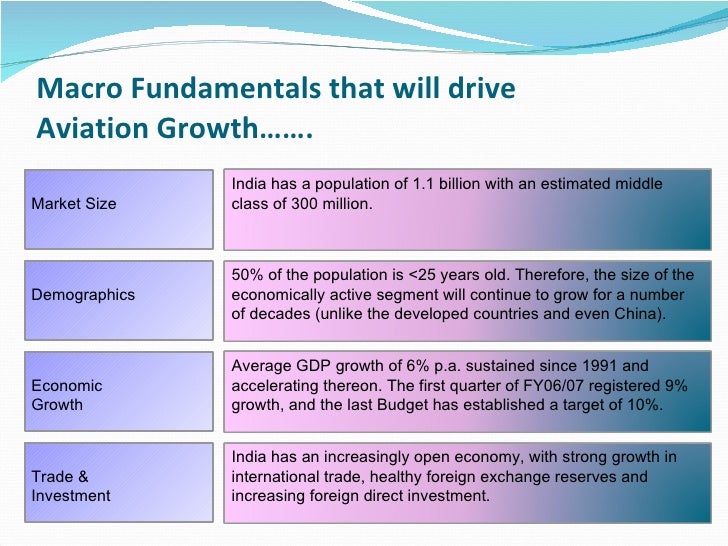 Macro Fundamentals that will drive Aviation Growth…….

Market Size

India has a population of 1.1 billion with an estimated middle class of 300 million.

Demographics

50% of the population is <25 years old. Therefore, the size of the economically active segment will continue to grow for a number of decades (unlike the developed countries and even China).

Economic Growth

Average GDP growth of 6% p.a. sustained since 1991 and accelerating thereon. The first quarter of FY06/07 registered 9% growth, and the last Budget has established a target of 10%.

Trade & Investment

India has an increasingly open economy, with strong growth in international trade, healthy foreign exchange reserves and increasing foreign direct investment.